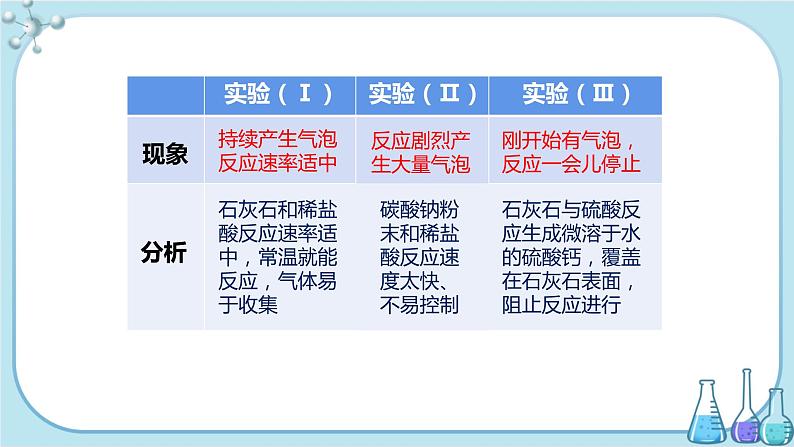 |  | 实验（Ⅰ） | 实验（Ⅱ） | 实验（Ⅲ） |
|---|---|---|---|
| 现象 | 持续产生气泡反应速率适中 | 反应剧烈产生大量气泡 | 刚开始有气泡，反应一会儿停止 |
| 分析 | 石灰石和稀盐酸反应速率适中，常温就能反应，气体易于收集 | 碳酸钠粉末和稀盐酸反应速度太快、不易控制 | 石灰石与硫酸反应生成微溶于水的硫酸钙，覆盖在石灰石表面，阻止反应进行 |